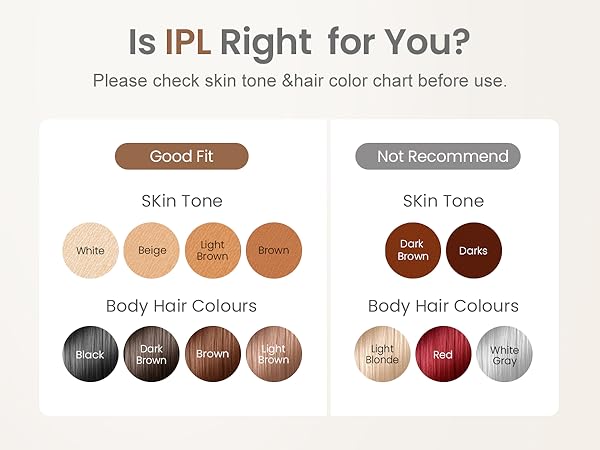 Is IPL Right for You?

Please check skin tone &hair color chart before use.

Good Fit

SKin Tone

White

Beige

Light Brown

Brown

Body Hair Colours

Black

Dark Brown

Brown

Light Brown

Not Recommend

SKin Tone

Dark Brown

Darks

Body Hair Colours

Light Blonde

Red

White Gray